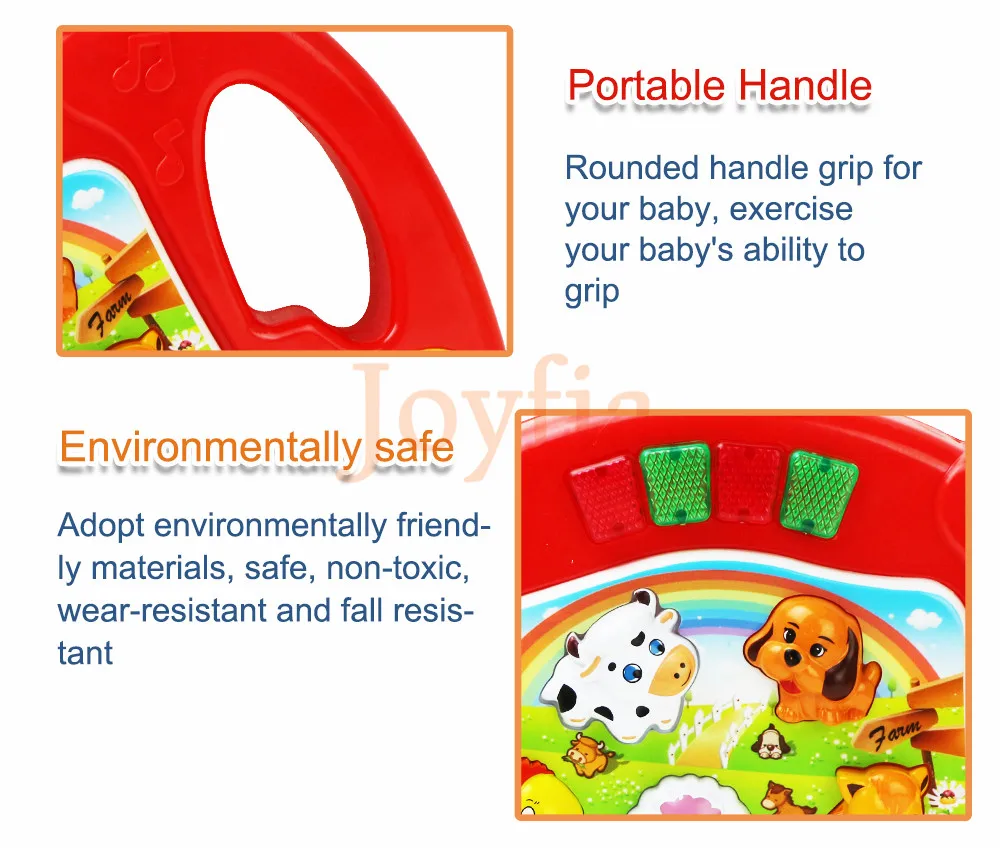 Portable Handle

Rounded handle grip for your baby, exercise your baby's ability to grip

Farm

Environmentally safe

Adopt environmentally friendly materials, safe, non-toxic, wear-resistant and fall resistant

Farm

Joyfia